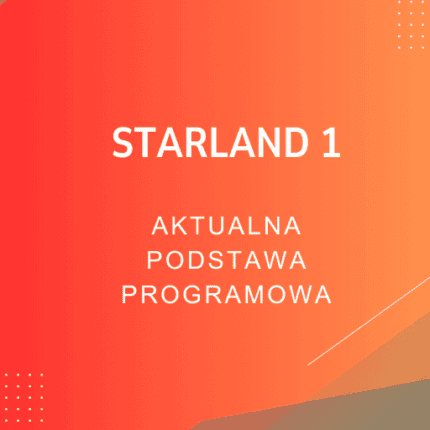 STARLAND 1

AKTUALNA PODSTAWA PROGRAMOWA